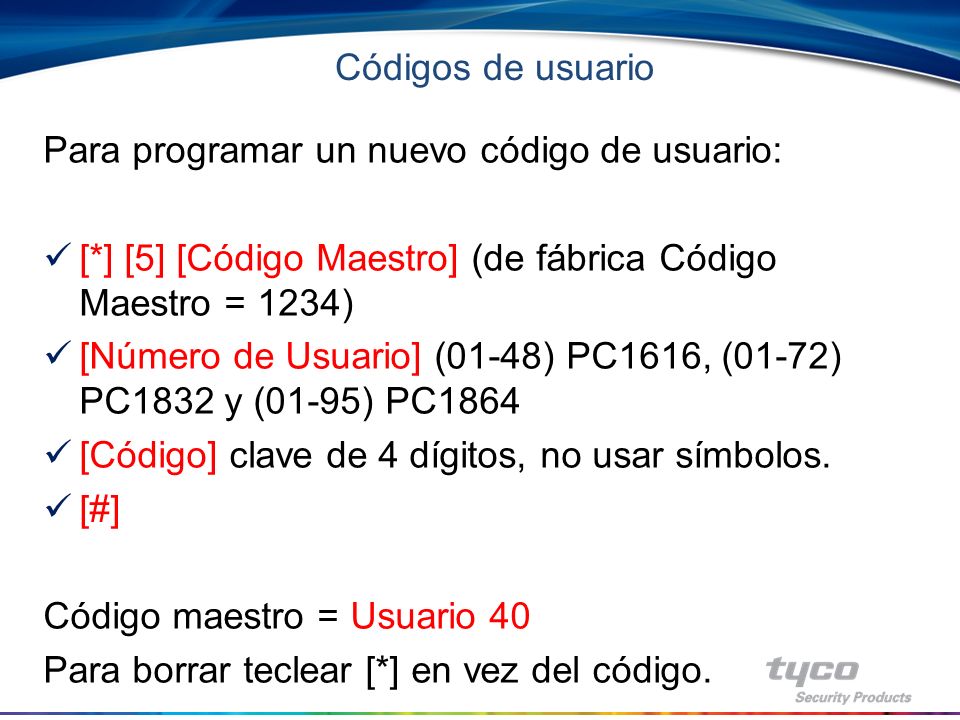 Códigos de usuario

Para programar un nuevo código de usuario:

✓ [*] [5] [Código Maestro] (de fábrica Código Maestro = 1234)
✓ [Número de Usuario] (01-48) PC1616, (01-72) PC1832 y (01-95) PC1864
✓ [Código] clave de 4 dígitos, no usar símbolos.
✓ [#]

Código maestro = Usuario 40
Para borrar teclear [*] en vez del código.

tyco
Security Products